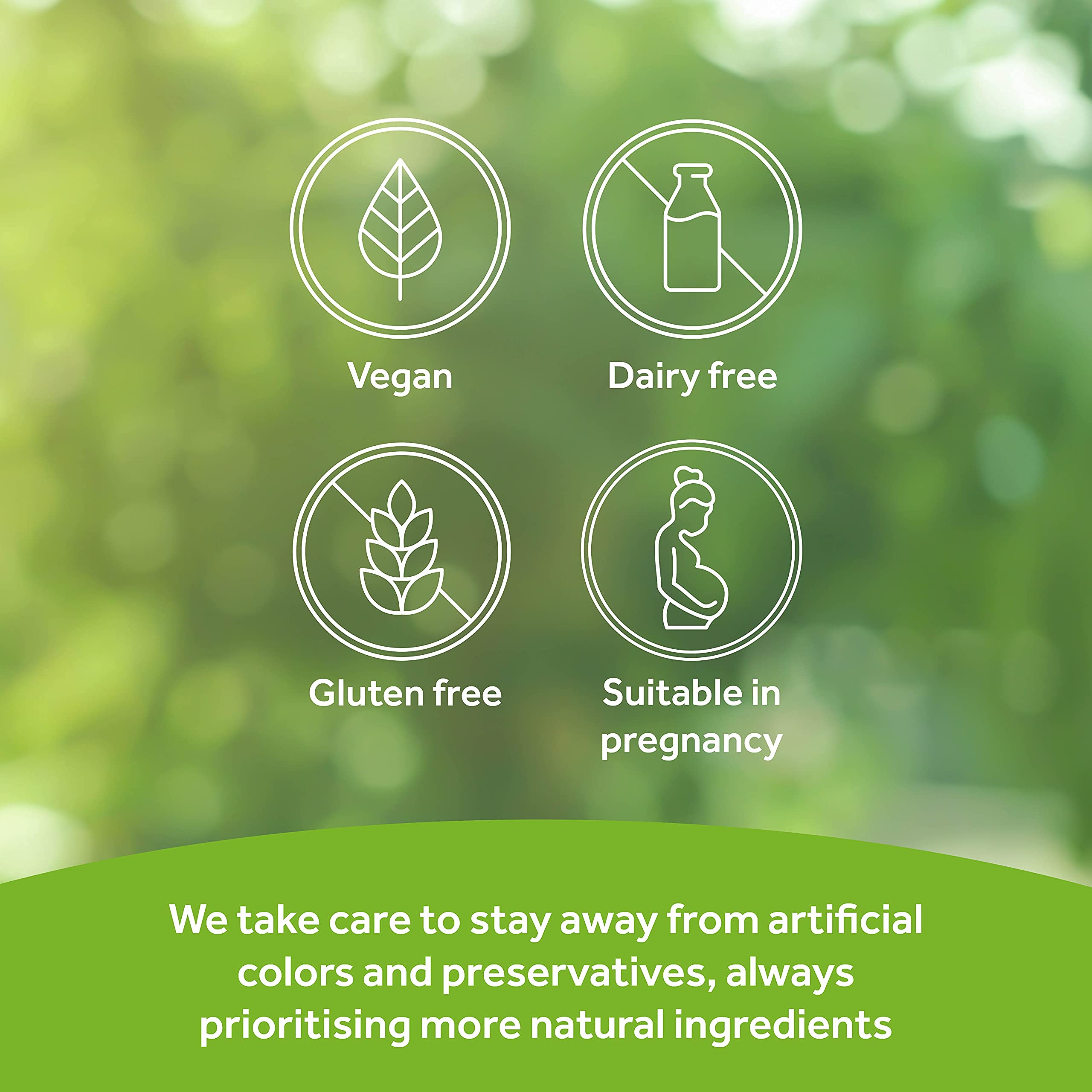 Vegan

Dairy free

Gluten free

Suitable in pregnancy

We take care to stay away from artificial colors and preservatives, always prioritising more natural ingredients